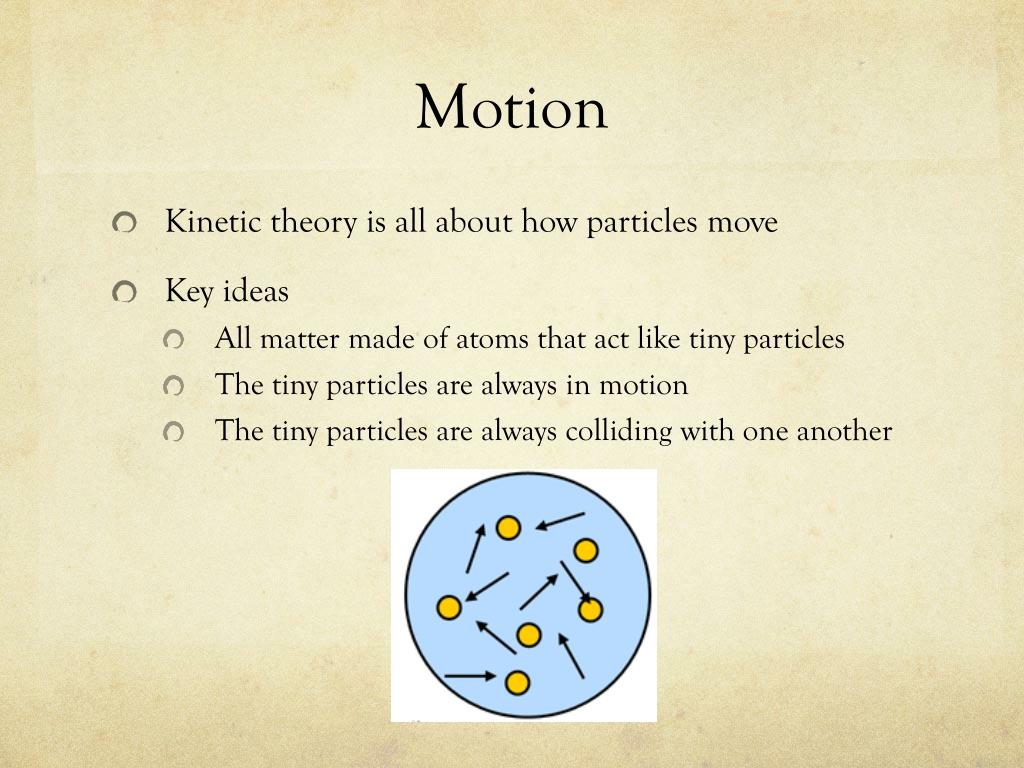 Motion

Kinetic theory is all about how particles move

Key ideas

All matter made of atoms that act like tiny particles

The tiny particles are always in motion

The tiny particles are always colliding with one another